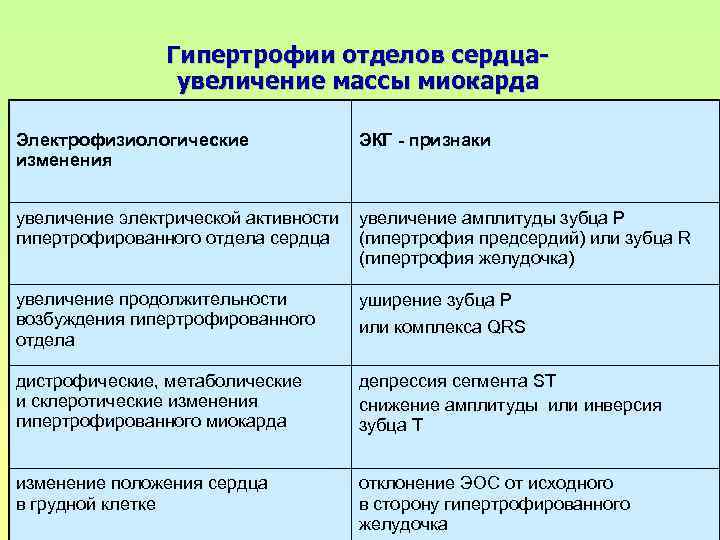 Гипертрофии отделов сердца-
увеличение массы миокарда

| Электрофизиологические изменения | ЭКГ - признаки |
|---|---|
| увеличение электрической активности гипертрофированного отдела сердца | увеличение амплитуды зубца P (гипертрофия предсердий) или зубца R (гипертрофия желудочка) |
| увеличение продолжительности возбуждения гипертрофированного отдела | уширение зубца P или комплекса QRS |
| дистрофические, метаболические и склеротические изменения гипертрофированного миокарда | депрессия сегмента ST снижение амплитуды или инверсия зубца T |
| изменение положения сердца в грудной клетке | отклонение ЭОС от исходного в сторону гипертрофированного желудочка |